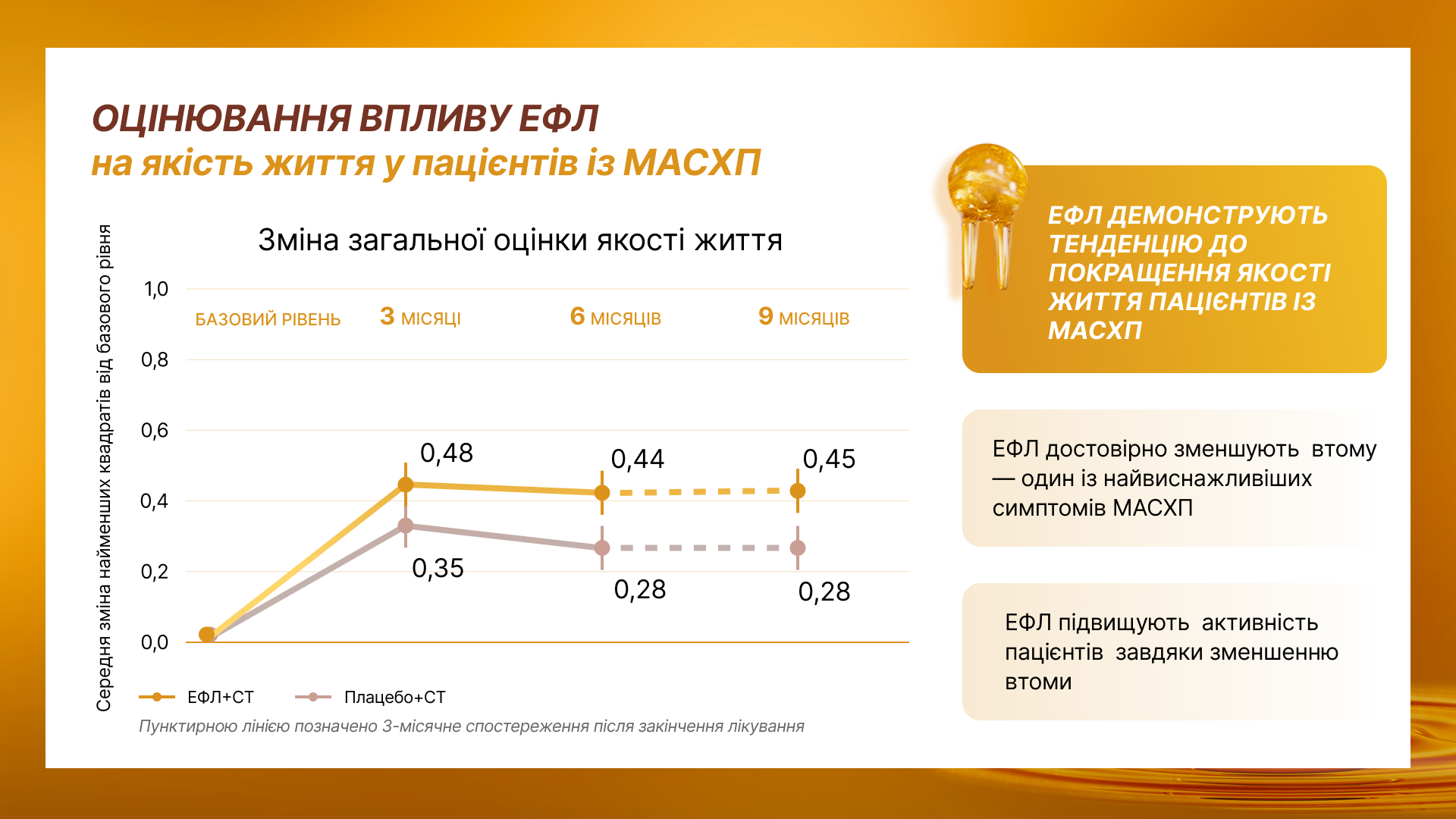 ОЦІНЮВАННЯ ВПЛИВУ ЕФЛ
на якість життя у пацієнтів із МАСХП

Зміна загальної оцінки якості життя

Середня зміна найменших квадратів від базового рівня

1,0
0,8
0,6
0,4
0,2
0,0

БАЗОВИЙ РІВЕНЬ
3 МІСЯЦІ
6 МІСЯЦІВ
9 МІСЯЦІВ

0,48
0,44
0,45
0,35
0,28
0,28

ЕФЛ+СТ
Плацебо+СТ

Пунктирною лінією позначено 3-місячне спостереження після закінчення лікування

ЕФЛ ДЕМОНСТРУЮТЬ ТЕНДЕНЦІЮ ДО ПОКРАЩЕННЯ ЯКОСТІ ЖИТТЯ ПАЦІЄНТІВ ІЗ МАСХП

ЕФЛ достовірно зменшують втому — один із найвиснажливіших симптомів МАСХП

ЕФЛ підвищують активність пацієнтів завдяки зменшенню втоми